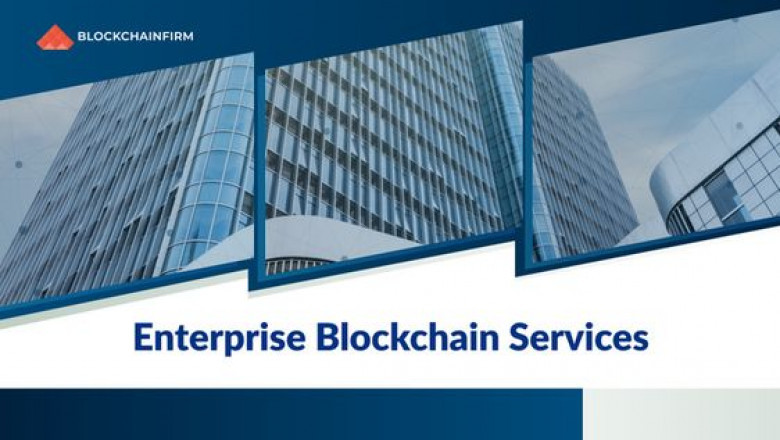 BLOCKCHAINFIRM

Enterprise Blockchain Services